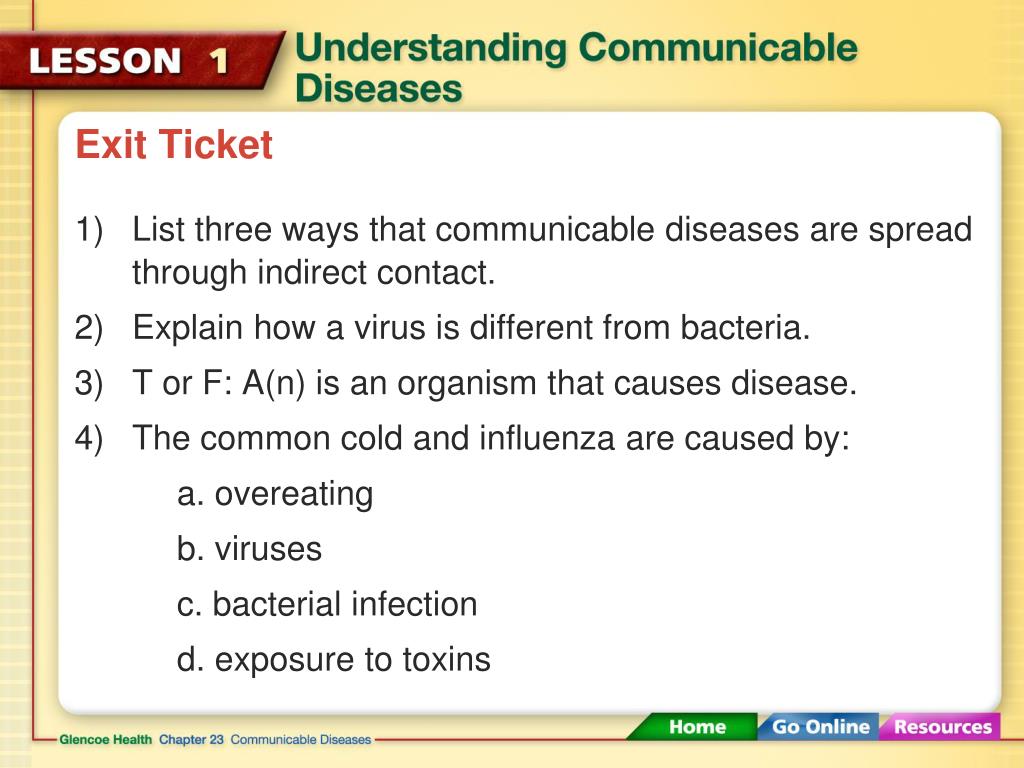 LESSON 1 Understanding Communicable Diseases

Exit Ticket

1) List three ways that communicable diseases are spread through indirect contact.

2) Explain how a virus is different from bacteria.

3) T or F: A(n) is an organism that causes disease.

4) The common cold and influenza are caused by:

a. overeating

b. viruses

c. bacterial infection

d. exposure to toxins

Glencoe Health Chapter 23 Communicable Diseases

Home Go Online Resources